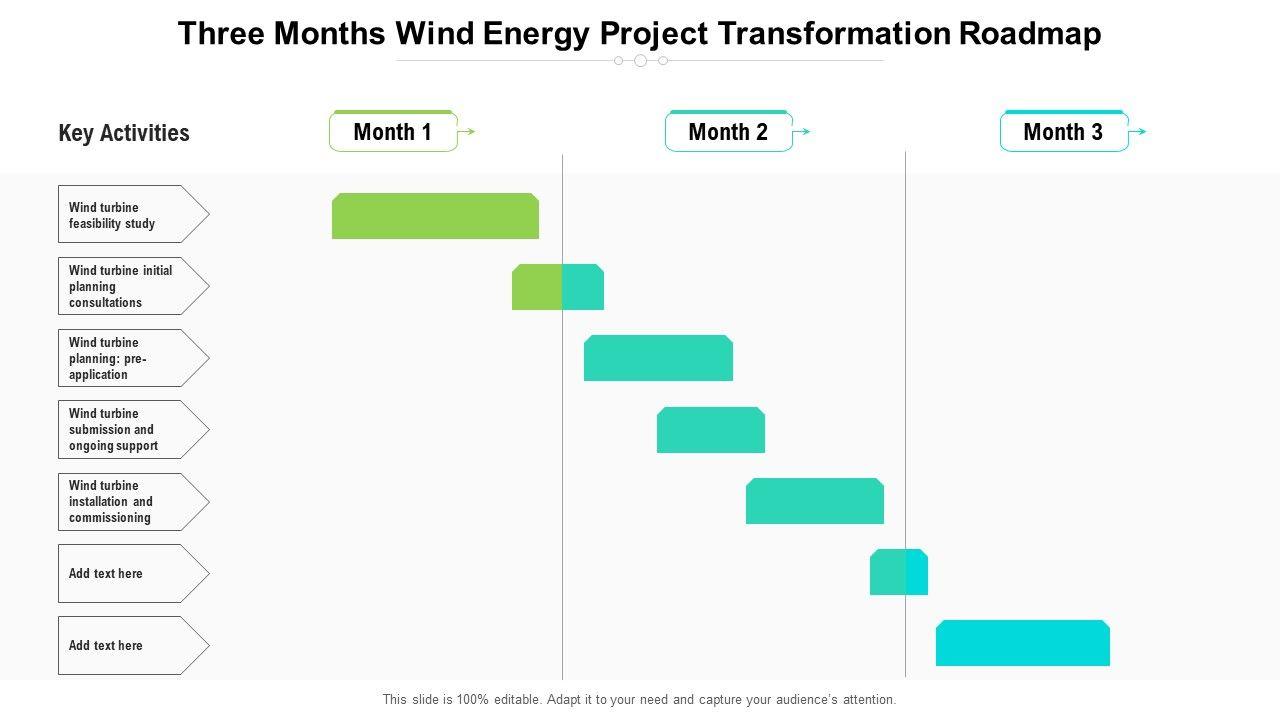 Three Months Wind Energy Project Transformation Roadmap

Key Activities

Month 1

Month 2

Month 3

Wind turbine feasibility study

Wind turbine initial planning consultations

Wind turbine planning: pre-application

Wind turbine submission and ongoing support

Wind turbine installation and commissioning

Add text here

Add text here

This slide is 100% editable. Adapt it to your need and capture your audience's attention.